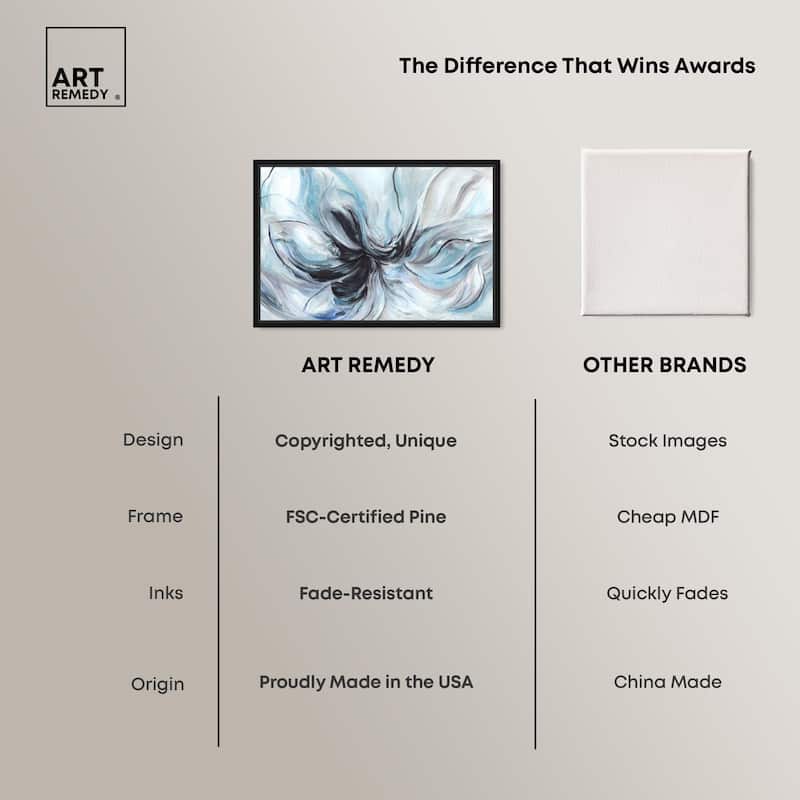 ART REMEDY ®

The Difference That Wins Awards

| | ART REMEDY | OTHER BRANDS |
|---|---|---|
| Design | Copyrighted, Unique | Stock Images |
| Frame | FSC-Certified Pine | Cheap MDF |
| Inks | Fade-Resistant | Quickly Fades |
| Origin | Proudly Made in the USA | China Made |